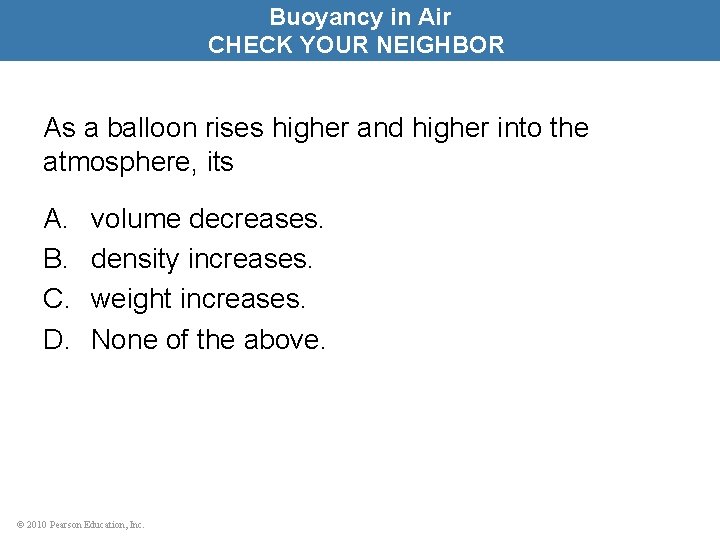 Buoyancy in Air
CHECK YOUR NEIGHBOR

As a balloon rises higher and higher into the atmosphere, its

A. volume decreases.
B. density increases.
C. weight increases.
D. None of the above.

© 2010 Pearson Education, Inc.